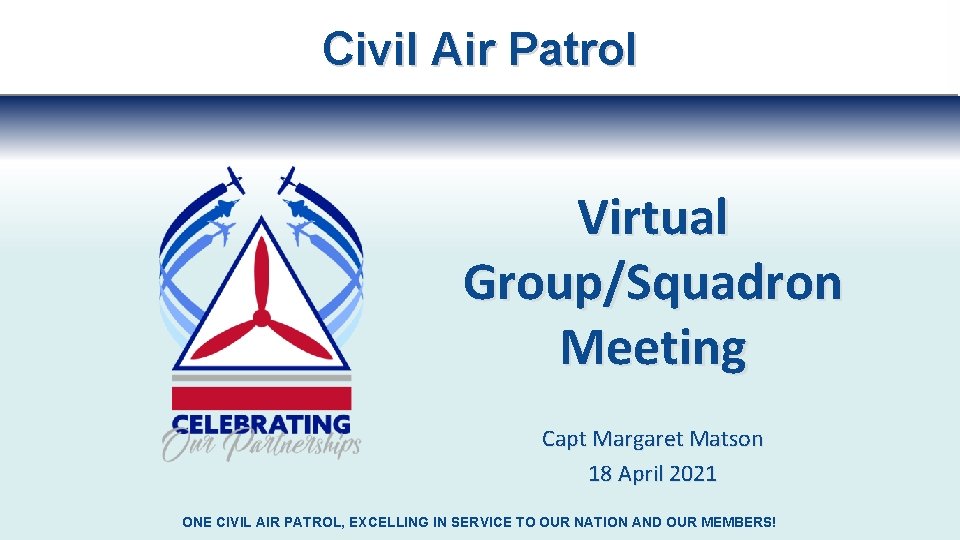 Civil Air Patrol

CELEBRATING
Our Partnerships

Virtual Group/Squadron Meeting

Capt Margaret Matson
18 April 2021

ONE CIVIL AIR PATROL, EXCELLING IN SERVICE TO OUR NATION AND OUR MEMBERS!